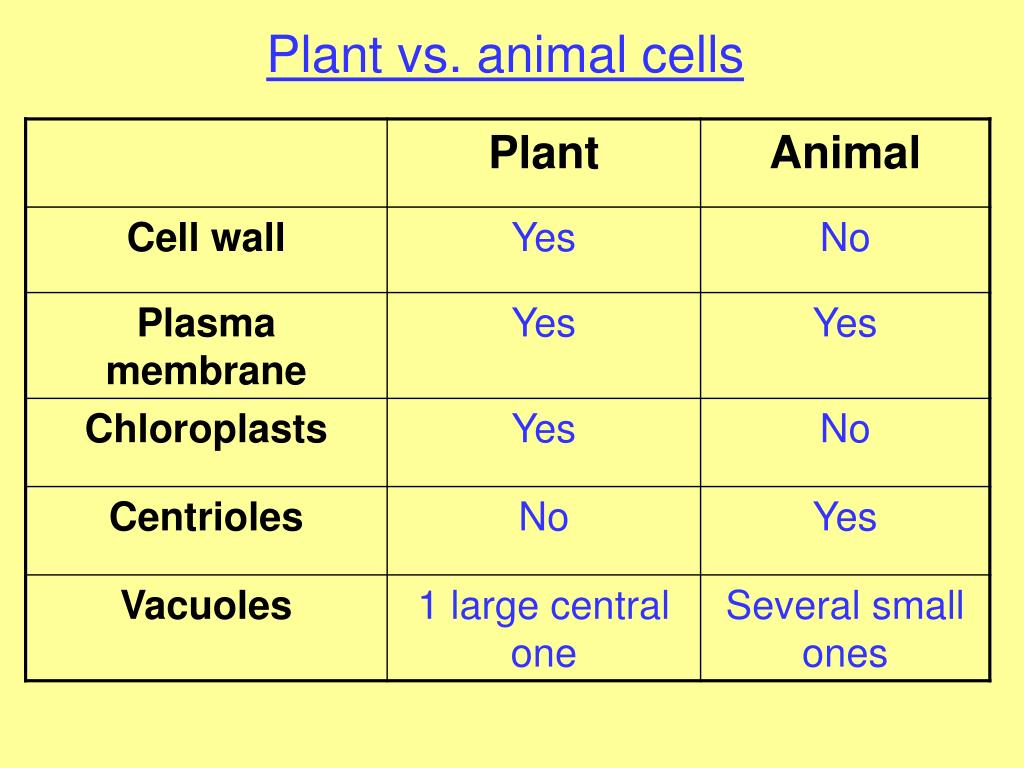 Plant vs. animal cells

| | Plant | Animal |
|---|---|---|
| Cell wall | Yes | No |
| Plasma membrane | Yes | Yes |
| Chloroplasts | Yes | No |
| Centrioles | No | Yes |
| Vacuoles | 1 large central one | Several small ones |